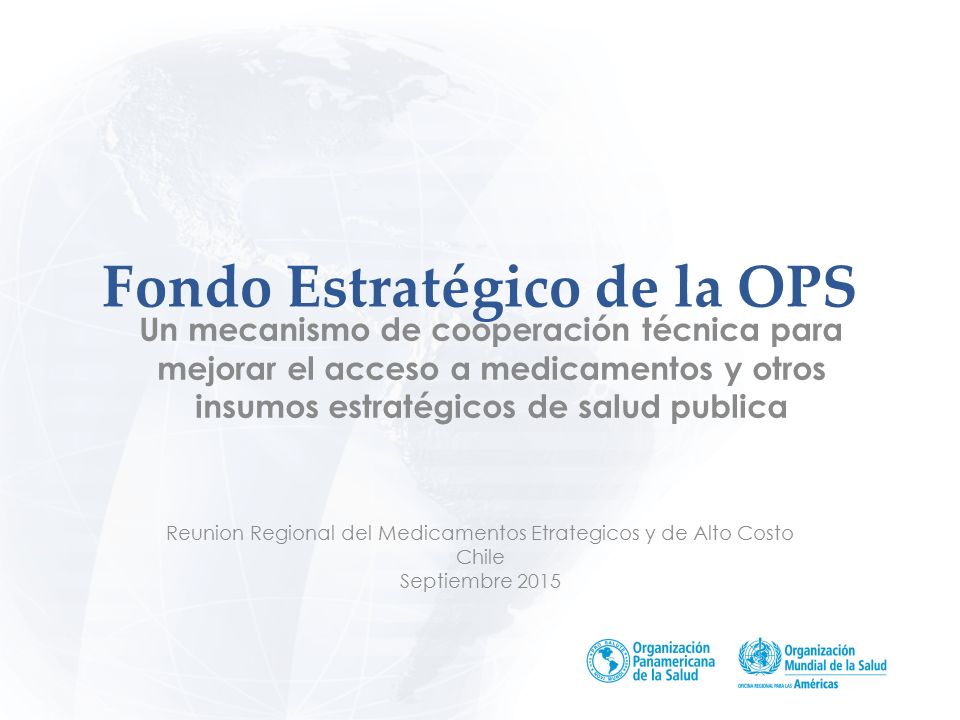 Fondo Estratégico de la OPS

Un mecanismo de cooperación técnica para mejorar el acceso a medicamentos y otros insumos estratégicos de salud publica

Reunion Regional del Medicamentos Etrategicos y de Alto Costo
Chile
Septiembre 2015

Organización Panamericana de la Salud

Organización Mundial de la Salud
OFICINA REGIONAL PARA LAS Américas